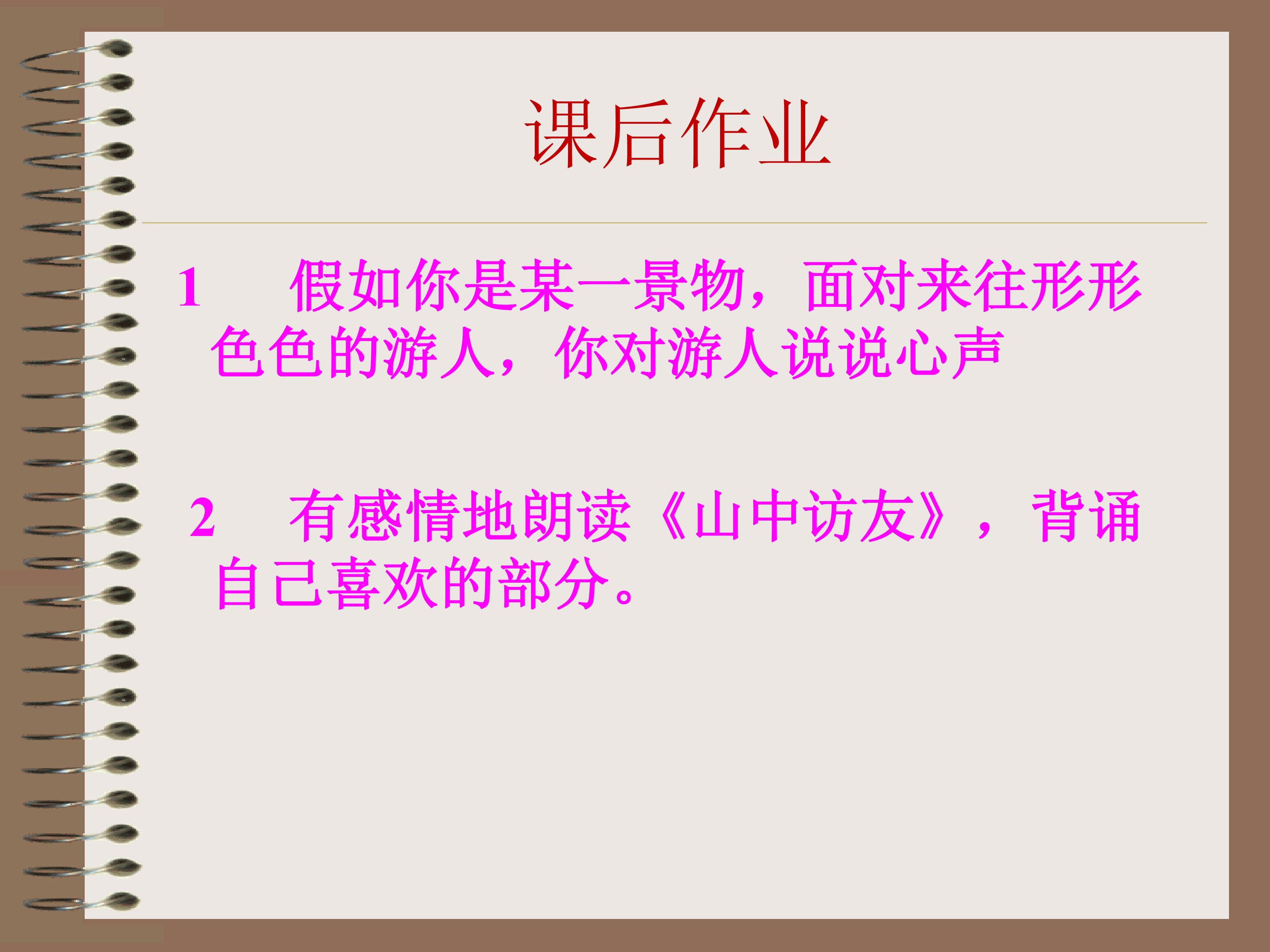 课后作业

1　假如你是某一景物，面对来往形形色色的游人，你对游人说说心声

2　有感情地朗读《山中访友》，背诵自己喜欢的部分。